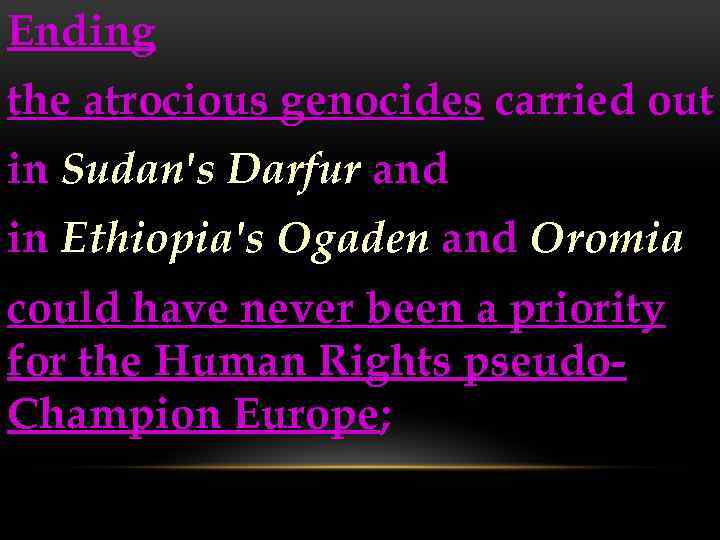 Ending
the atrocious genocides carried out
in Sudan's Darfur and
in Ethiopia's Ogaden and Oromia
could have never been a priority for the Human Rights pseudo-Champion Europe;